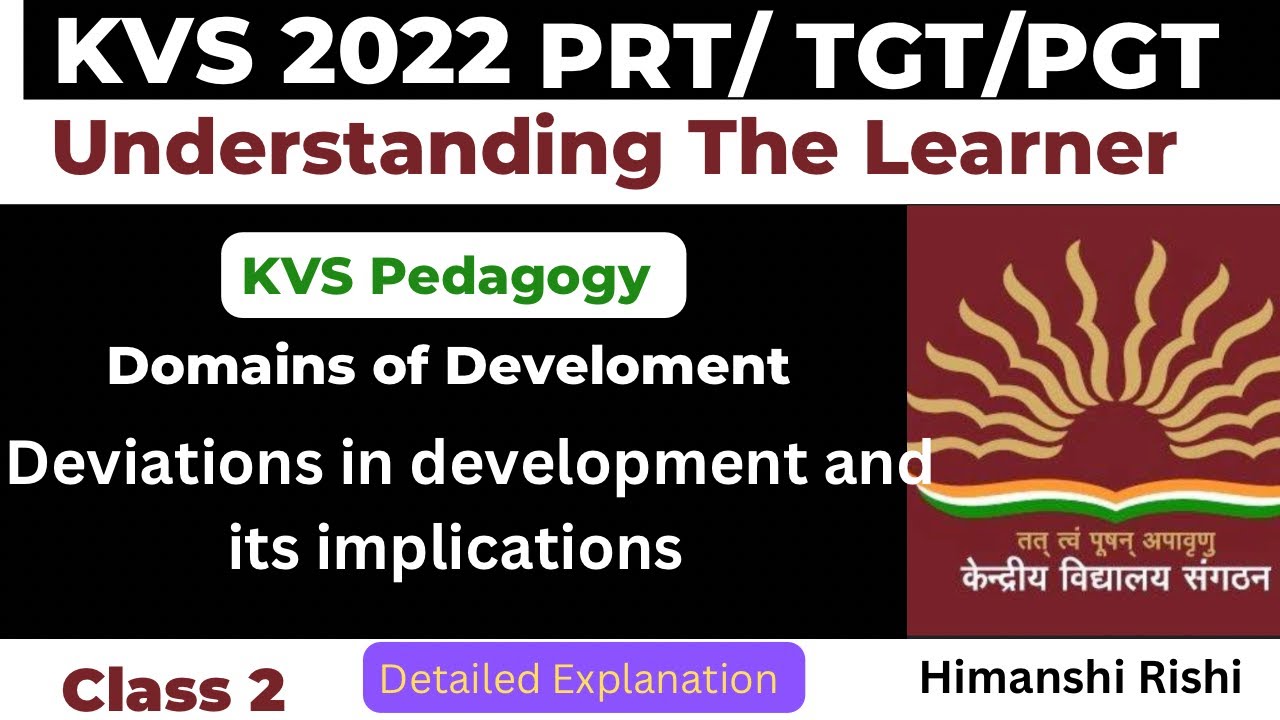 KVS 2022 PRT/ TGT/PGT

Understanding The Learner

KVS Pedagogy

Domains of Develoment

Deviations in development and its implications

तत् त्वं पूषन् अपावृणु
केन्द्रीय विद्यालय संगठन

Class 2

Detailed Explanation

Himanshi Rishi